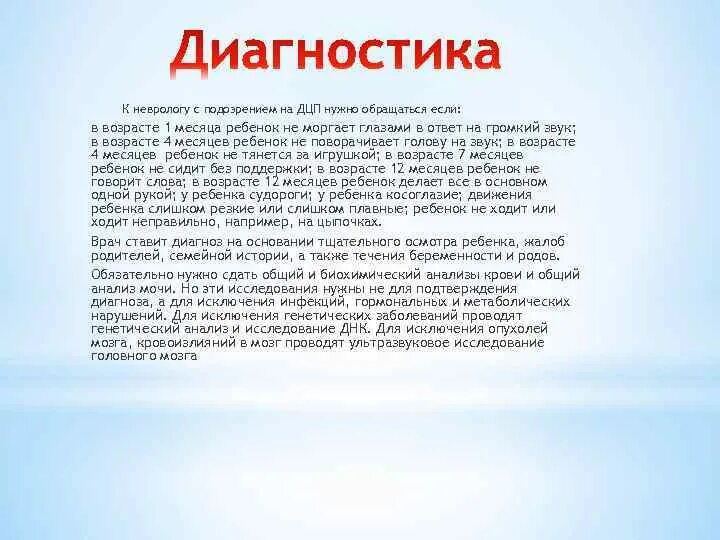 Диагностика

К неврологу с подозрением на ДЦП нужно обращаться если:

в возрасте 1 месяца ребенок не моргает глазами в ответ на громкий звук; в возрасте 4 месяцев ребенок не поворачивает голову на звук; в возрасте 4 месяцев ребенок не тянется за игрушкой; в возрасте 7 месяцев ребенок не сидит без поддержки; в возрасте 12 месяцев ребенок не говорит слова; в возрасте 12 месяцев ребенок делает все в основном одной рукой; у ребенка судороги; у ребенка косоглазие; движения ребенка слишком резкие или слишком плавные; ребенок не ходит или ходит неправильно, например, на цыпочках.

Врач ставит диагноз на основании тщательного осмотра ребенка, жалоб родителей, семейной истории, а также течения беременности и родов.

Обязательно нужно сдать общий и биохимический анализы крови и общий анализ мочи. Но эти исследования нужны не для подтверждения диагноза, а для исключения инфекций, гормональных и метаболических нарушений. Для исключения генетических заболеваний проводят генетический анализ и исследование ДНК. Для исключения опухолей мозга, кровоизлияний в мозг проводят ультразвуковое исследование головного мозга